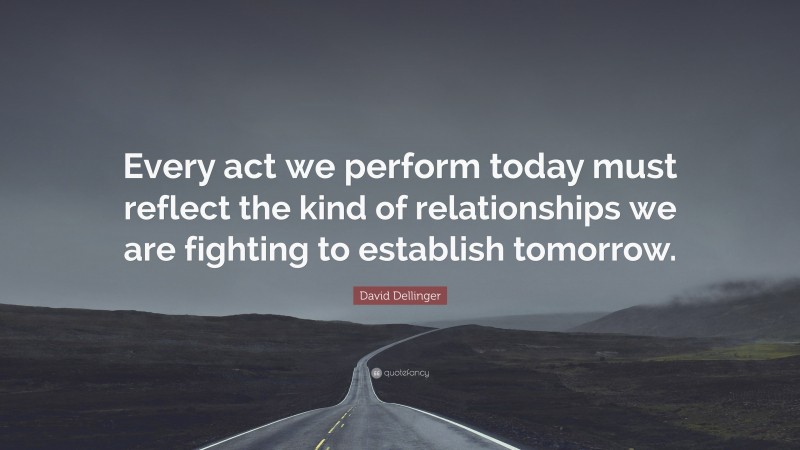 Every act we perform today must reflect the kind of relationships we are fighting to establish tomorrow.

David Dellinger

quotefancy